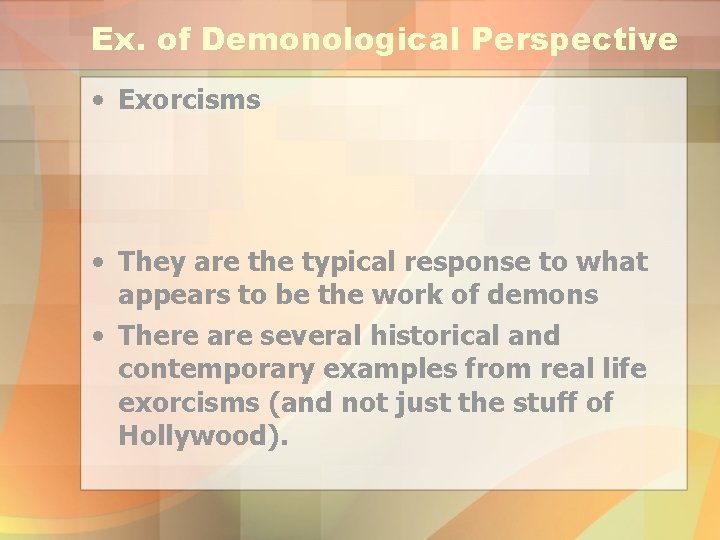 Ex. of Demonological Perspective

• Exorcisms

• They are the typical response to what appears to be the work of demons

• There are several historical and contemporary examples from real life exorcisms (and not just the stuff of Hollywood).